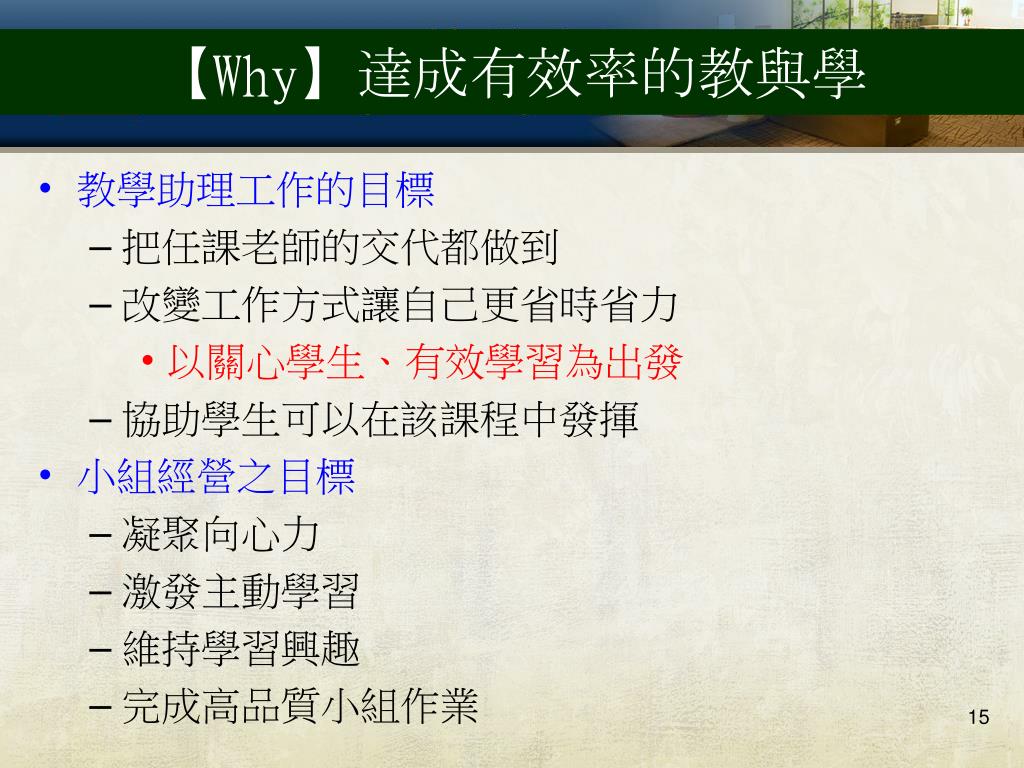 【Why】達成有效率的教與學

• 教學助理工作的目標
– 把任課老師的交代都做到
– 改變工作方式讓自己更省時省力
• 以關心學生、有效學習為出發
– 協助學生可以在該課程中發揮
• 小組經營之目標
– 凝聚向心力
– 激發主動學習
– 維持學習興趣
– 完成高品質小組作業

15